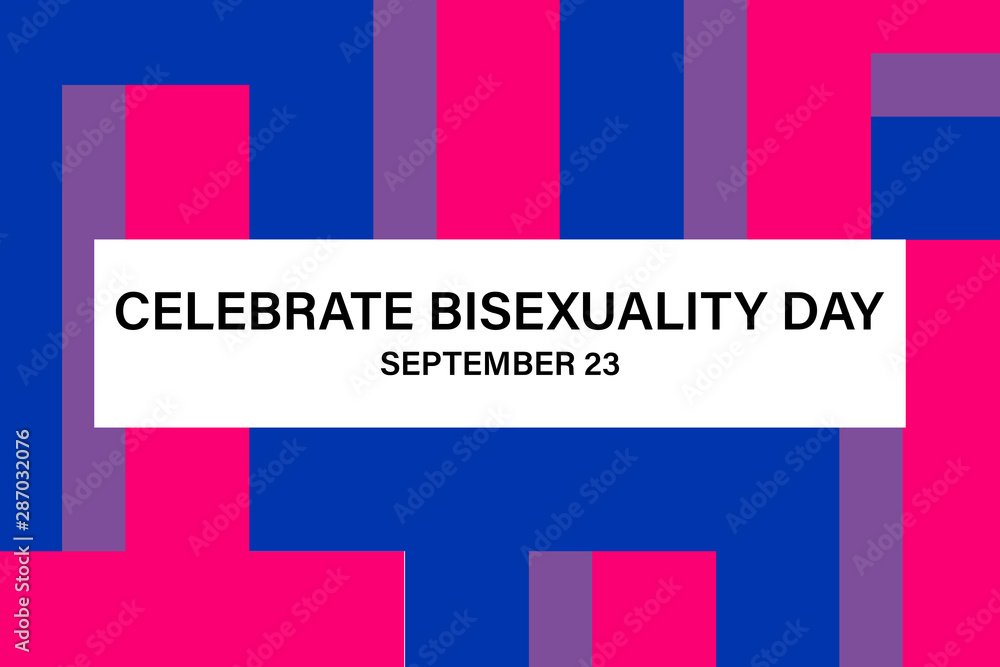 CELEBRATE BISEXUALITY DAY
SEPTEMBER 23

Adobe Stock | #287032076